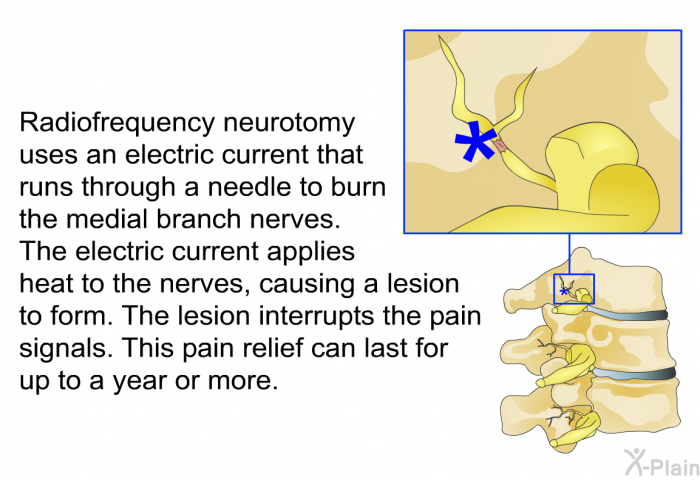 Radiofrequency neurotomy uses an electric current that runs through a needle to burn the medial branch nerves. The electric current applies heat to the nerves, causing a lesion to form. The lesion interrupts the pain signals. This pain relief can last for up to a year or more.

X-Plain